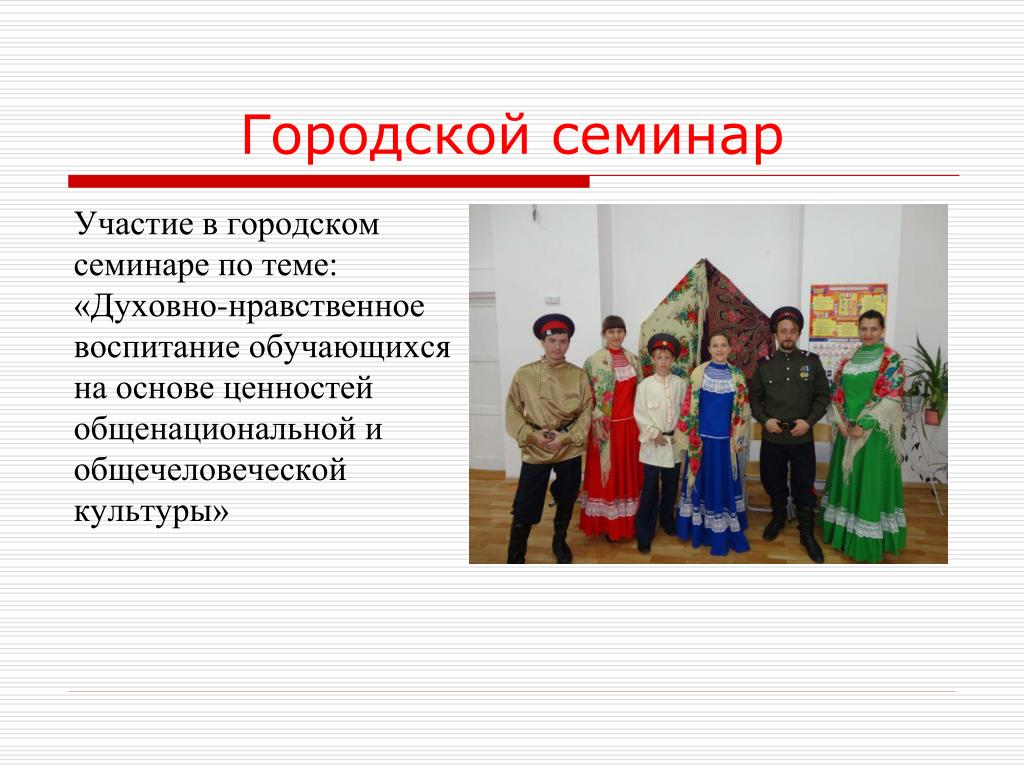 Городской семинар

Участие в городском семинаре по теме: «Духовно-нравственное воспитание обучающихся на основе ценностей общенациональной и общечеловеческой культуры»